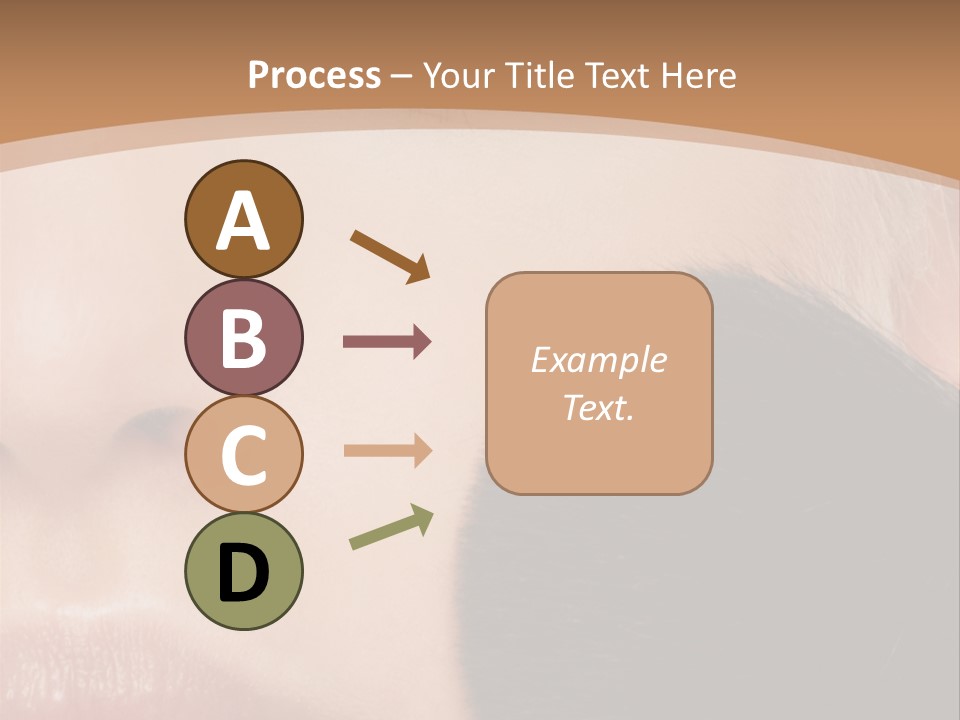 Process – Your Title Text Here

A

B

C

D

Example Text.